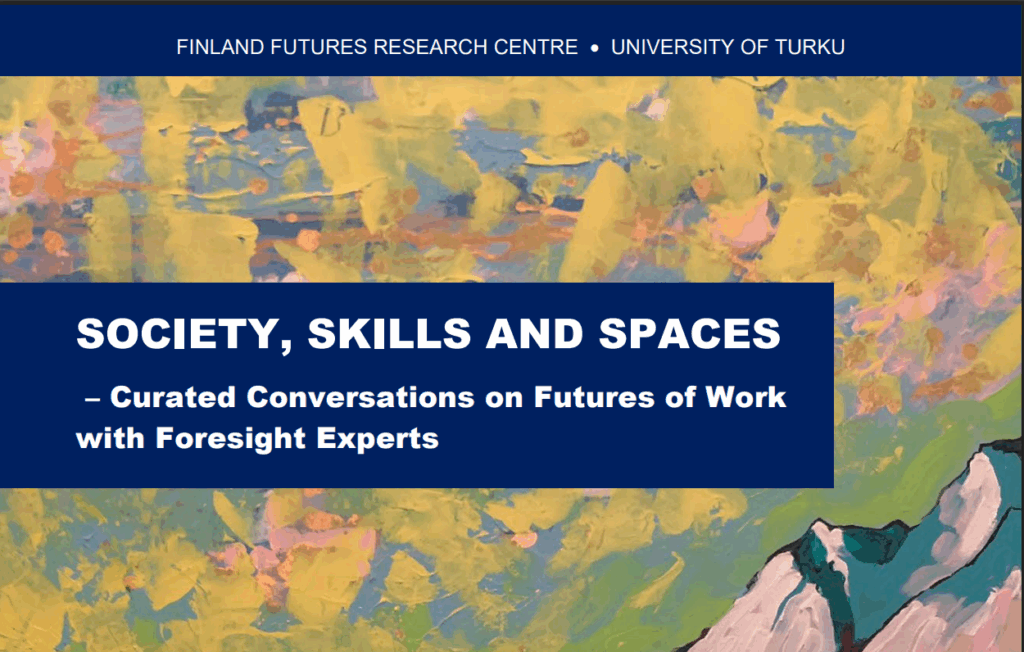 FINLAND FUTURES RESEARCH CENTRE • UNIVERSITY OF TURKU

SOCIETY, SKILLS AND SPACES

– Curated Conversations on Futures of Work with Foresight Experts